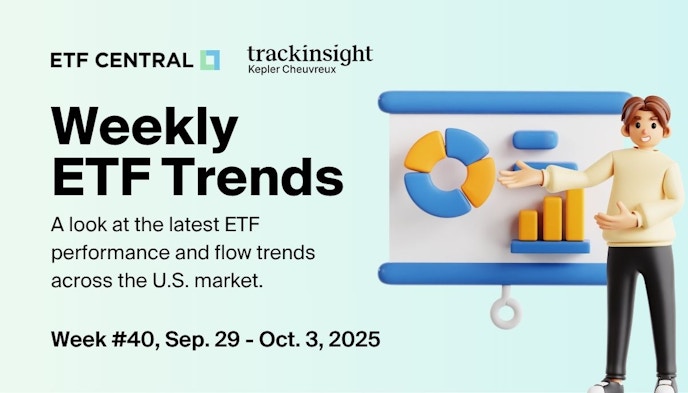 ETF CENTRAL

trackinsight
Kepler Cheuvreux

Weekly
ETF Trends

A look at the latest ETF performance and flow trends across the U.S. market.

Week #40, Sep. 29 - Oct. 3, 2025